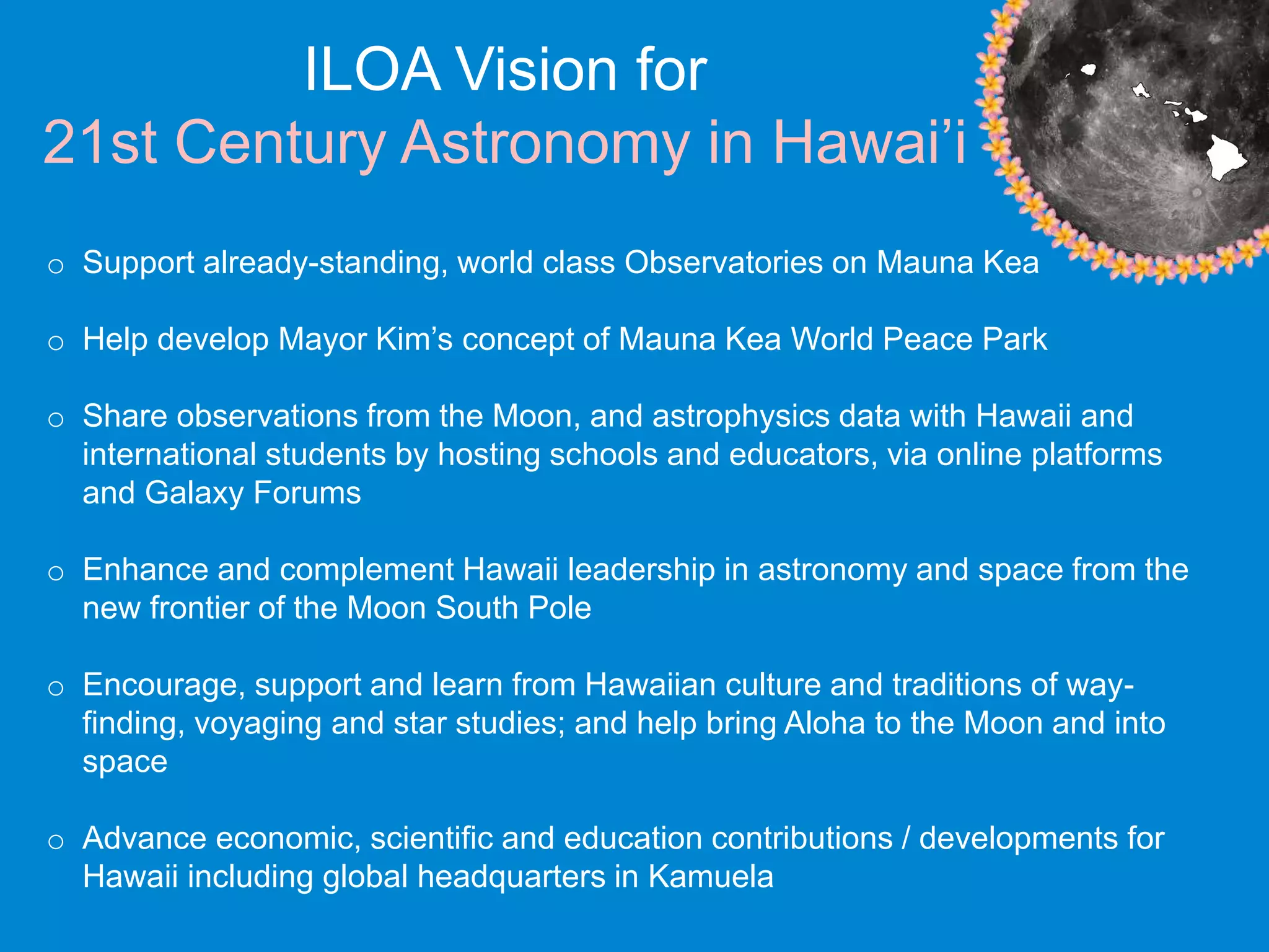 ILOA Vision for
21st Century Astronomy in Hawai’i

○ Support already-standing, world class Observatories on Mauna Kea

○ Help develop Mayor Kim’s concept of Mauna Kea World Peace Park

○ Share observations from the Moon, and astrophysics data with Hawaii and international students by hosting schools and educators, via online platforms and Galaxy Forums

○ Enhance and complement Hawaii leadership in astronomy and space from the new frontier of the Moon South Pole

○ Encourage, support and learn from Hawaiian culture and traditions of way-finding, voyaging and star studies; and help bring Aloha to the Moon and into space

○ Advance economic, scientific and education contributions / developments for Hawaii including global headquarters in Kamuela